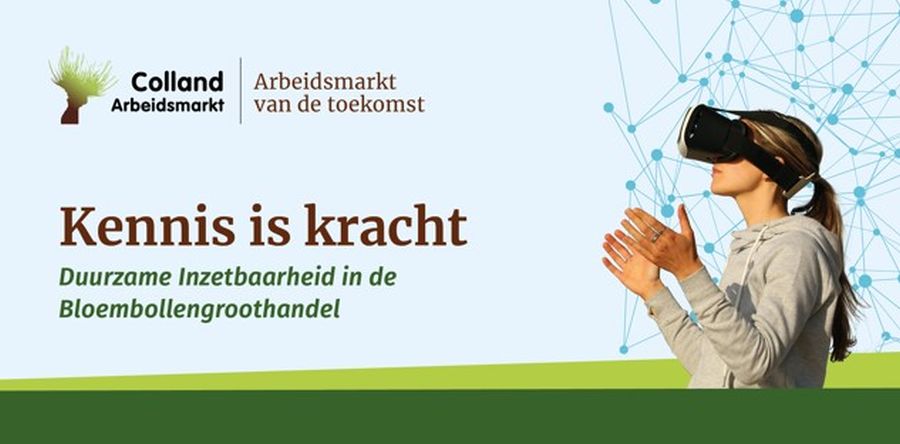 Colland Arbeidsmarkt

Arbeidsmarkt van de toekomst

Kennis is kracht

Duurzame Inzetbaarheid in de Bloembollengroothandel